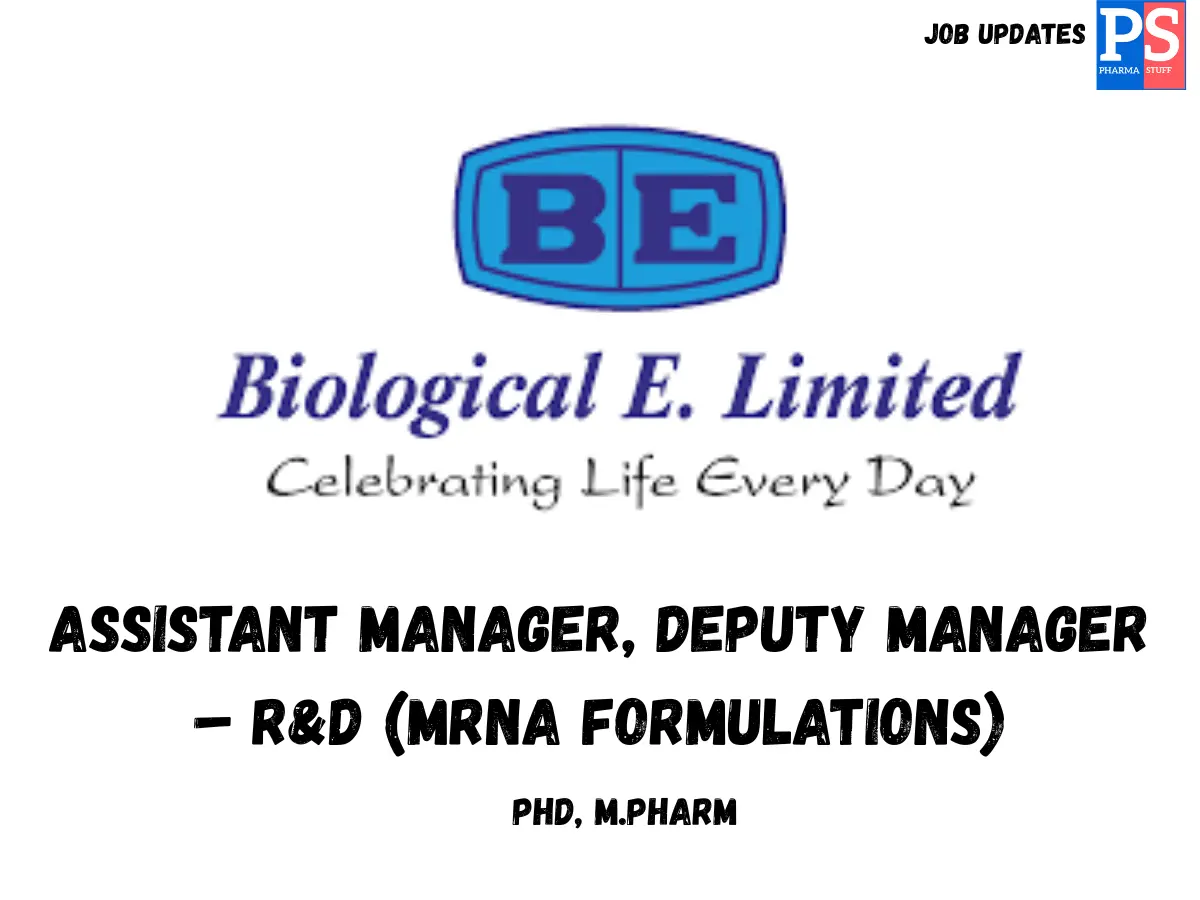 JOB UPDATES

PS
PHARMA STUFF

BE

Biological E. Limited
Celebrating Life Every Day

ASSISTANT MANAGER, DEPUTY MANAGER – R&D (MRNA FORMULATIONS)

PHD, M.PHARM